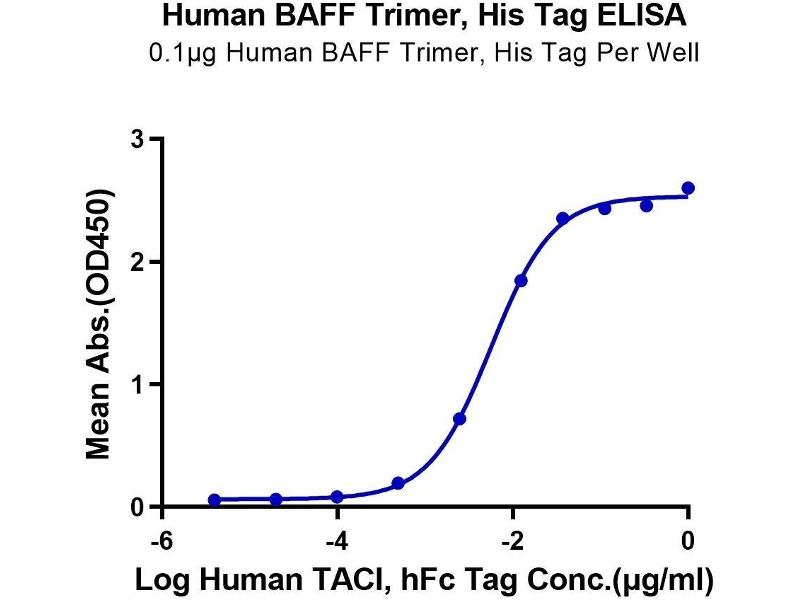 Human BAFF Trimer, His Tag ELISA
0.1μg Human BAFF Trimer, His Tag Per Well

Mean Abs.(OD450)

3
2
1
0

-6
-4
-2
0

Log Human TACI, hFc Tag Conc.(μg/ml)